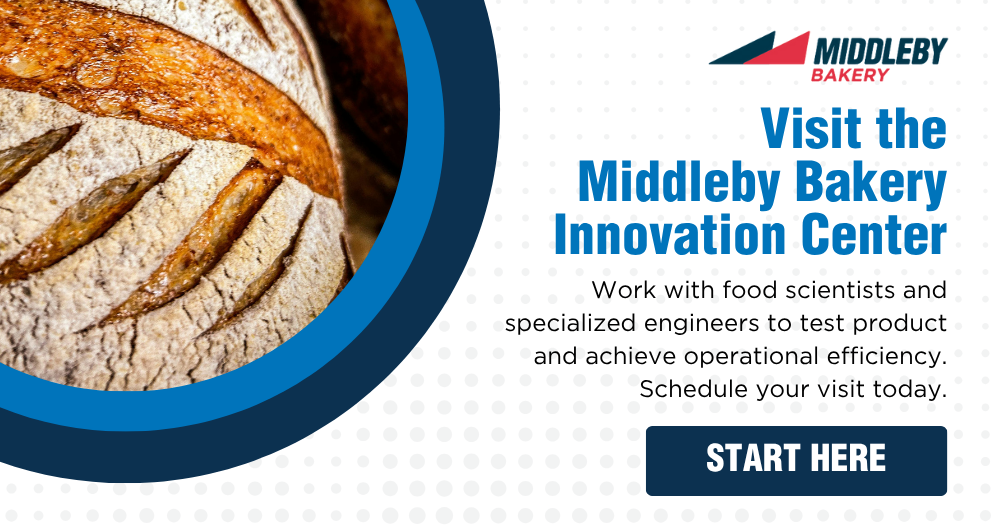 MIDDLEBY
BAKERY

Visit the Middleby Bakery Innovation Center

Work with food scientists and specialized engineers to test product and achieve operational efficiency. Schedule your visit today.

START HERE